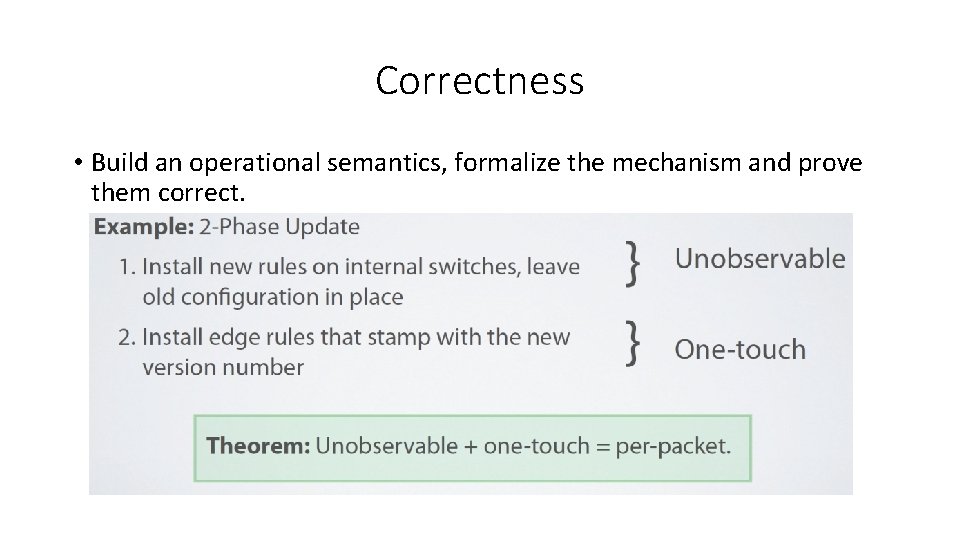 Correctness

• Build an operational semantics, formalize the mechanism and prove them correct.

Example: 2-Phase Update

1. Install new rules on internal switches, leave old configuration in place } Unobservable

2. Install edge rules that stamp with the new version number } One-touch

Theorem: Unobservable + one-touch = per-packet.